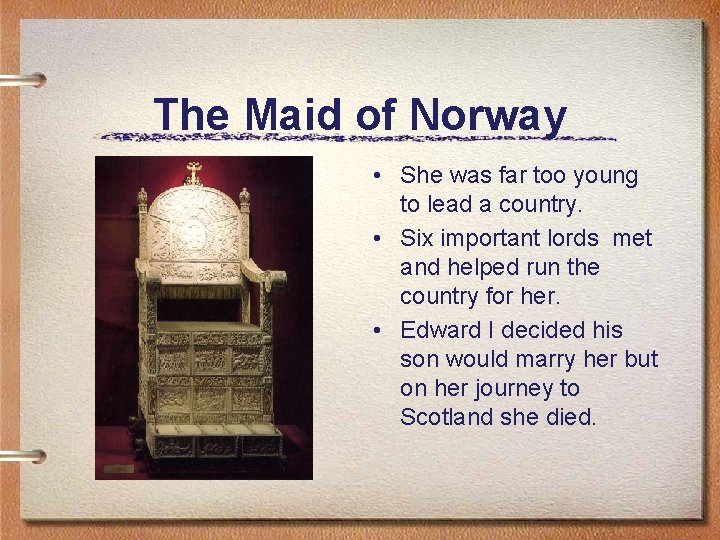 The Maid of Norway

• She was far too young to lead a country.
• Six important lords met and helped run the country for her.
• Edward I decided his son would marry her but on her journey to Scotland she died.